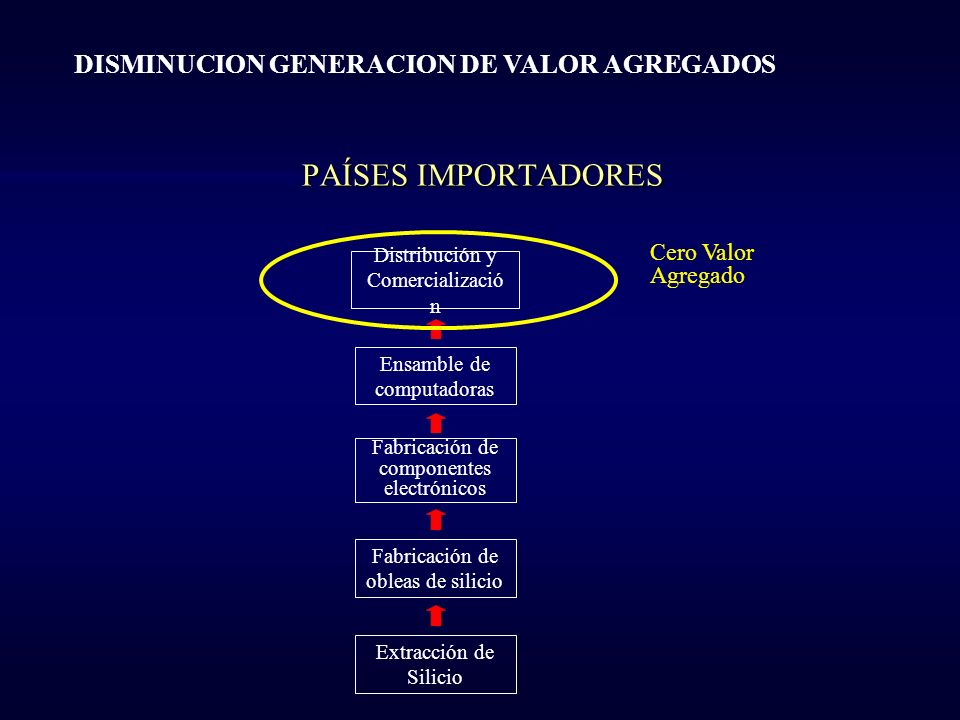 DISMINUCION GENERACION DE VALOR AGREGADOS

PAÍSES IMPORTADORES

Distribución y Comercialización

Cero Valor Agregado

Ensamble de computadoras

Fabricación de componentes electrónicos

Fabricación de obleas de silicio

Extracción de Silicio